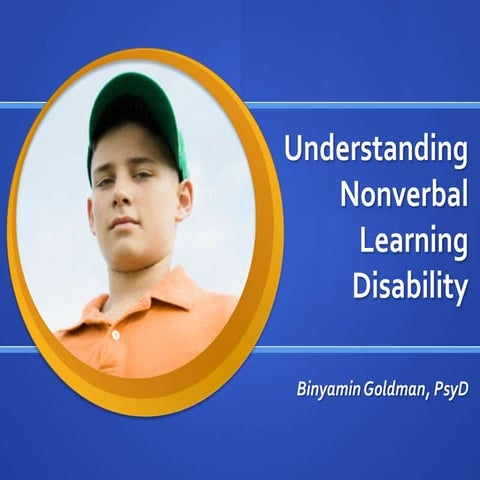 Understanding Nonverbal Learning Disability

Binyamin Goldman, PsyD